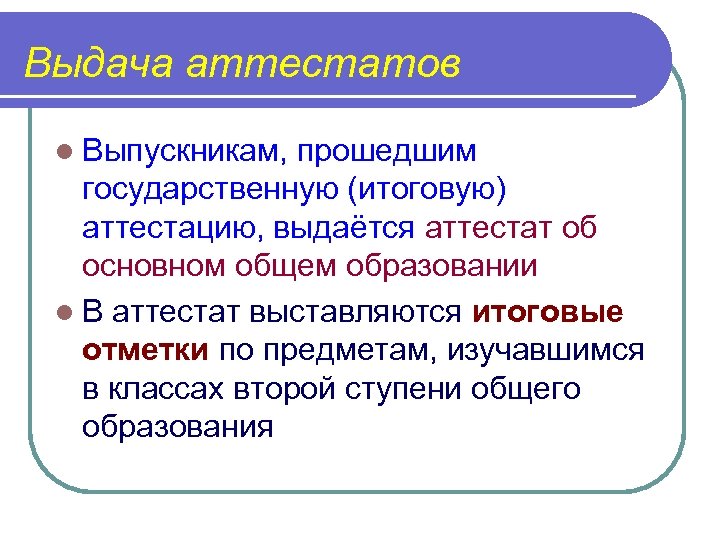 Выдача аттестатов

Выпускникам, прошедшим государственную (итоговую) аттестацию, выдаётся аттестат об основном общем образовании

В аттестат выставляются итоговые отметки по предметам, изучавшимся в классах второй ступени общего образования